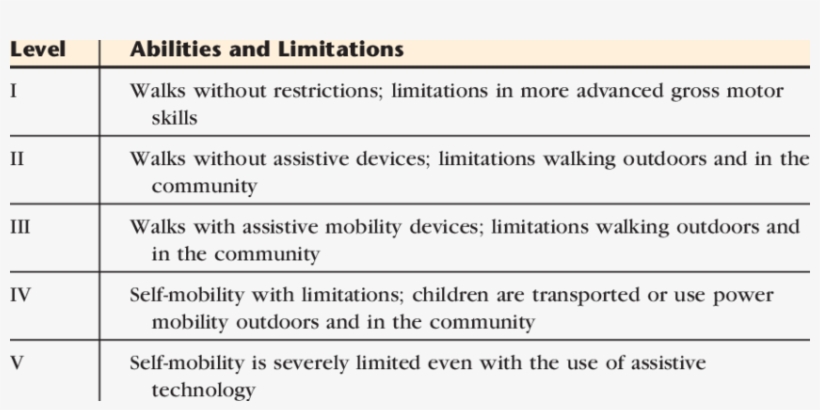 | Level | Abilities and Limitations |
|---|---|
| I | Walks without restrictions; limitations in more advanced gross motor skills |
| II | Walks without assistive devices; limitations walking outdoors and in the community |
| III | Walks with assistive mobility devices; limitations walking outdoors and in the community |
| IV | Self-mobility with limitations; children are transported or use power mobility outdoors and in the community |
| V | Self-mobility is severely limited even with the use of assistive technology |